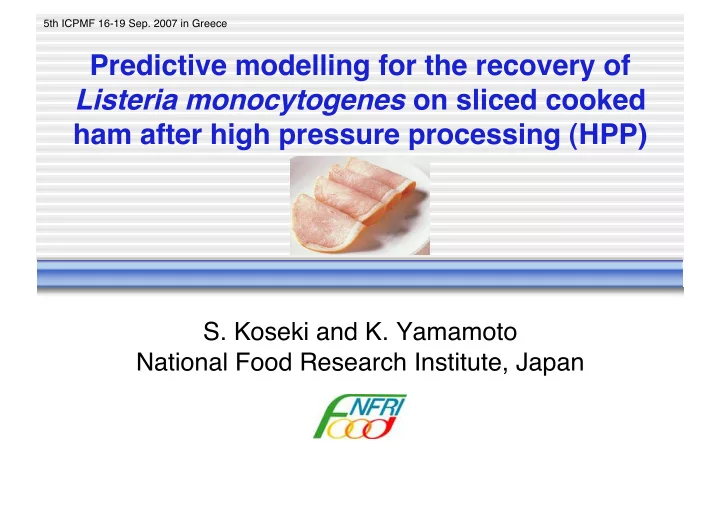 5th ICPMF 16-19 Sep. 2007 in Greece

Predictive modelling for the recovery of Listeria monocytogenes on sliced cooked ham after high pressure processing (HPP)

S. Koseki and K. Yamamoto
National Food Research Institute, Japan

NFRI
Food